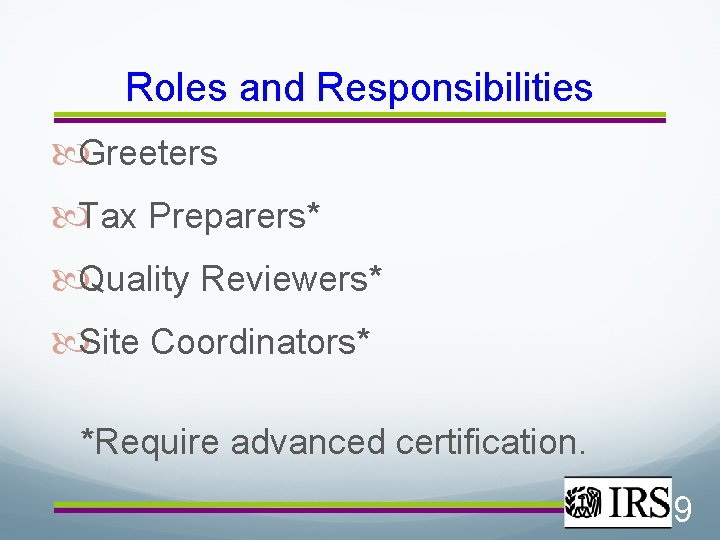 Roles and Responsibilities

Greeters

Tax Preparers*

Quality Reviewers*

Site Coordinators*

*Require advanced certification.

IRS

9